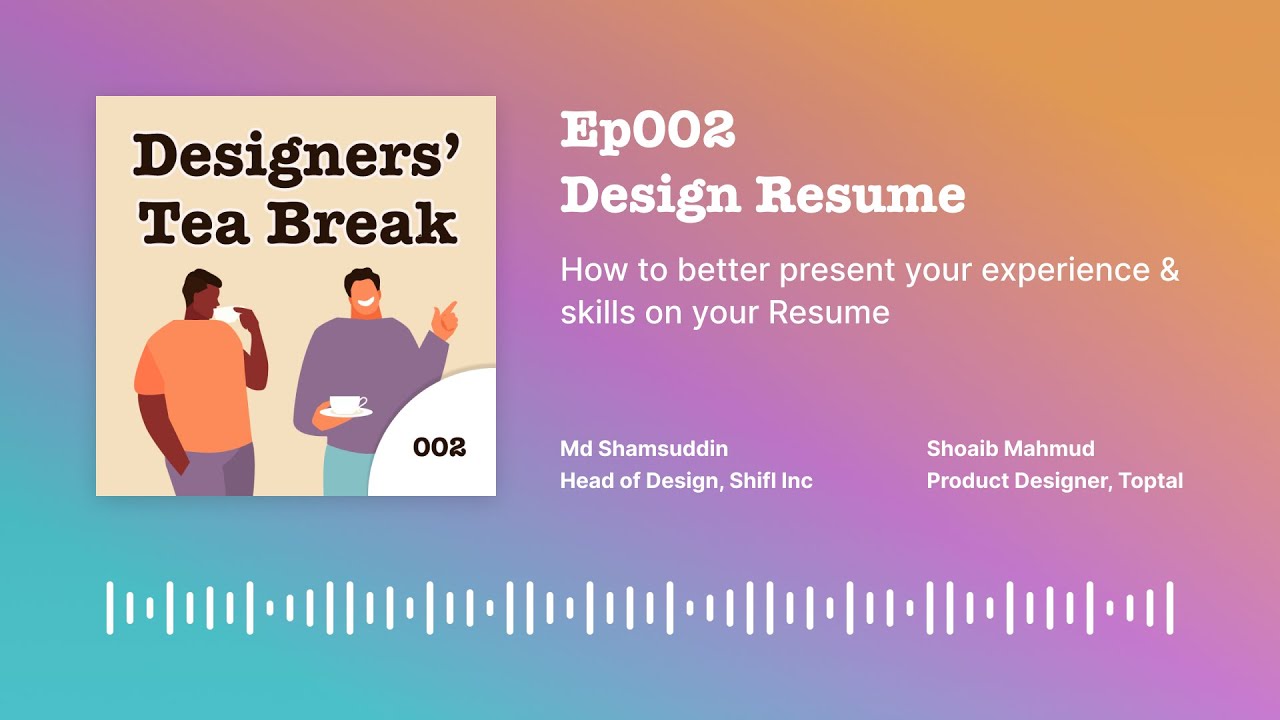 Designers' Tea Break

002

Ep002
Design Resume

How to better present your experience & skills on your Resume

Md Shamsuddin
Head of Design, Shifl Inc

Shoaib Mahmud
Product Designer, Toptal